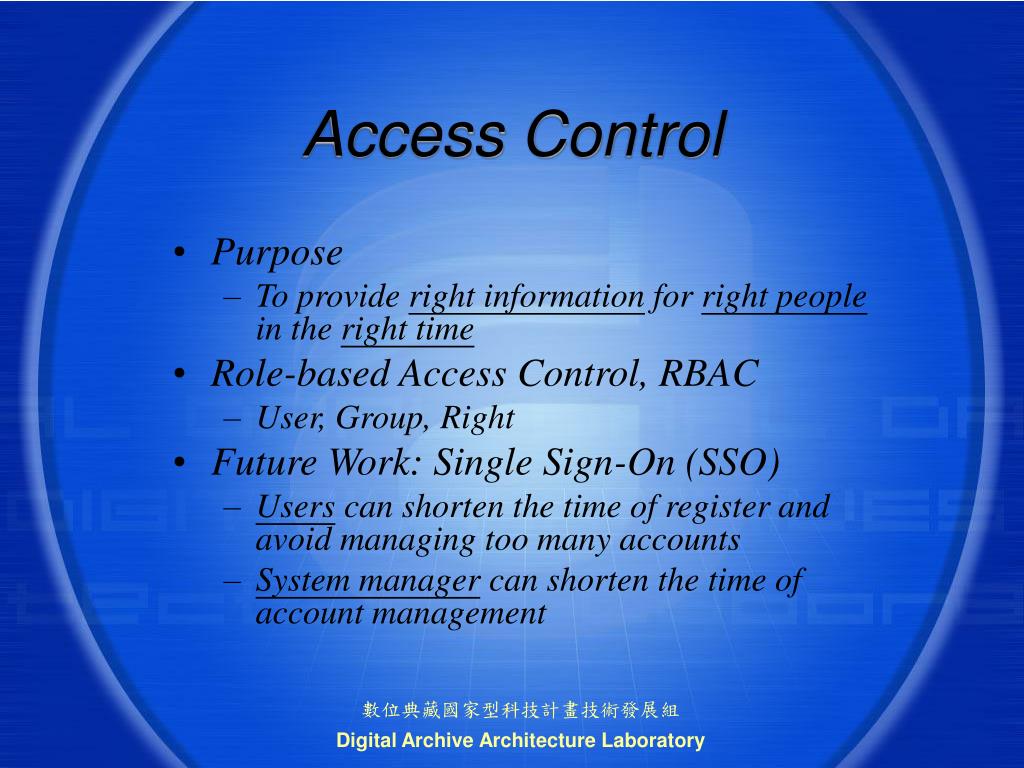 Access Control

• Purpose
– To provide right information for right people in the right time
• Role-based Access Control, RBAC
– User, Group, Right
• Future Work: Single Sign-On (SSO)
– Users can shorten the time of register and avoid managing too many accounts
– System manager can shorten the time of account management

數位典藏國家型科技計畫技術發展組
Digital Archive Architecture Laboratory